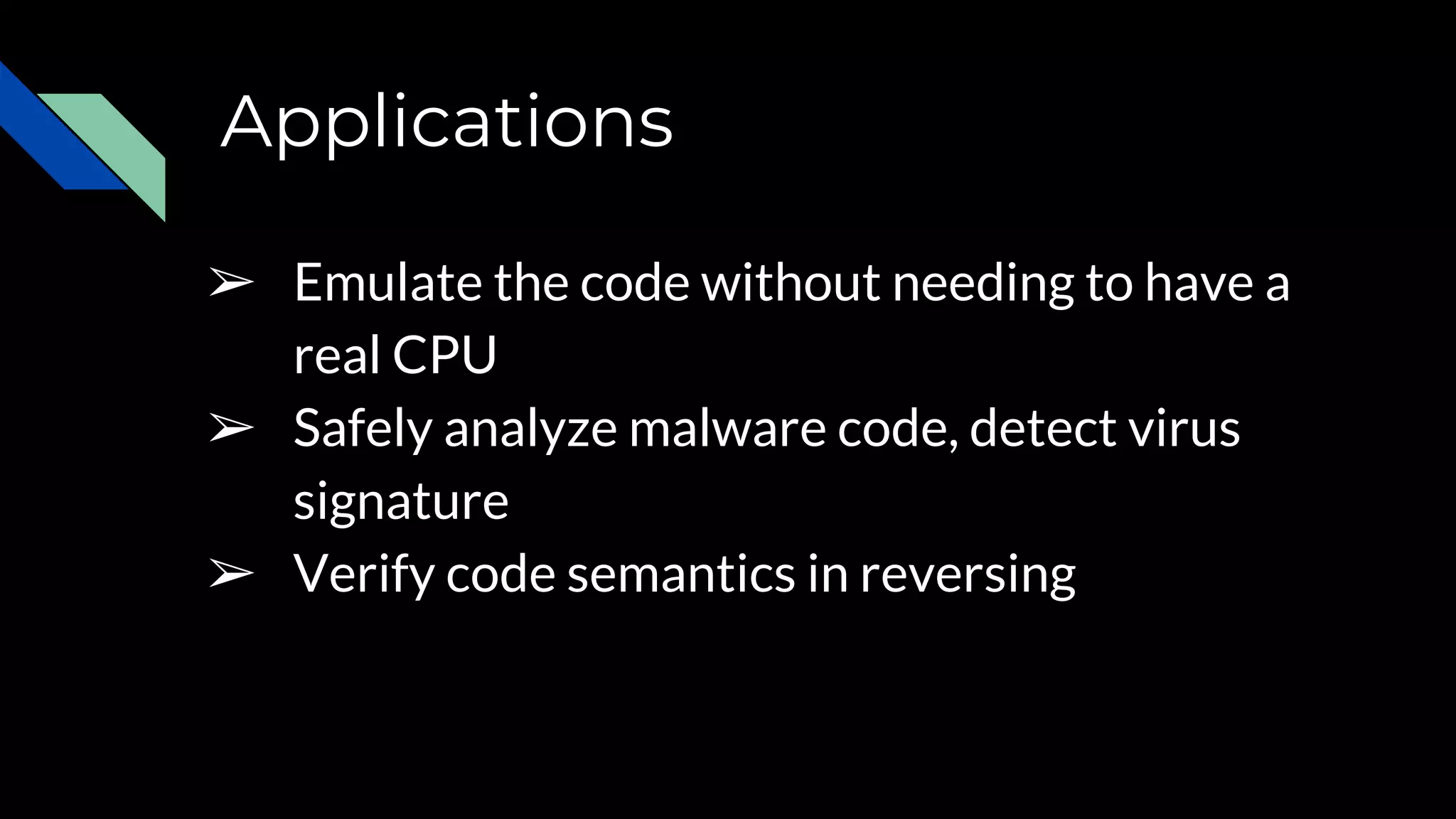 Applications

➢ Emulate the code without needing to have a real CPU

➢ Safely analyze malware code, detect virus signature

➢ Verify code semantics in reversing